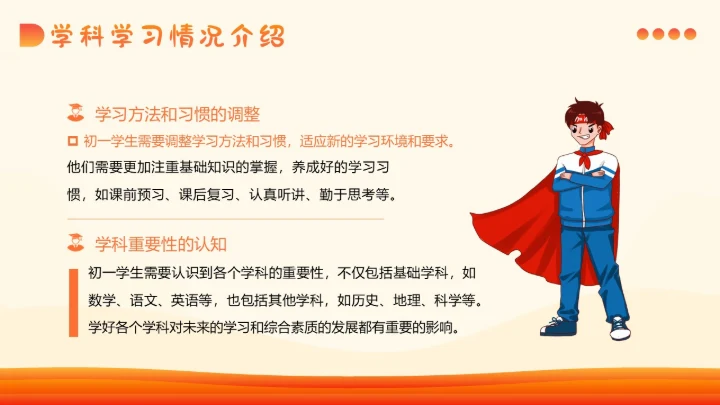 学科学习情况介绍

学习方法和习惯的调整

初一学生需要调整学习方法和习惯，适应新的学习环境和要求。他们需要更加注重基础知识的掌握，养成好的学习习惯，如课前预习、课后复习、认真听讲、勤于思考等。

学科重要性的认知

初一学生需要认识到各个学科的重要性，不仅包括基础学科，如数学、语文、英语等，也包括其他学科，如历史、地理、科学等。学好各个学科对未来的学习和综合素质的发展都有重要的影响。

加油